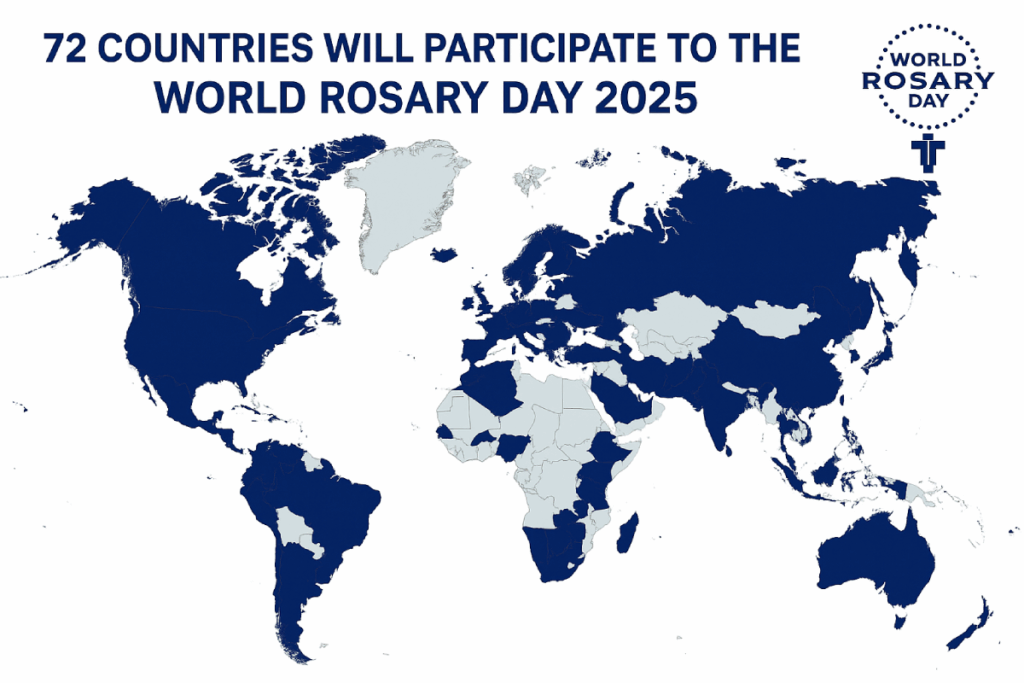 72 COUNTRIES WILL PARTICIPATE TO THE WORLD ROSARY DAY 2025

WORLD ROSARY DAY